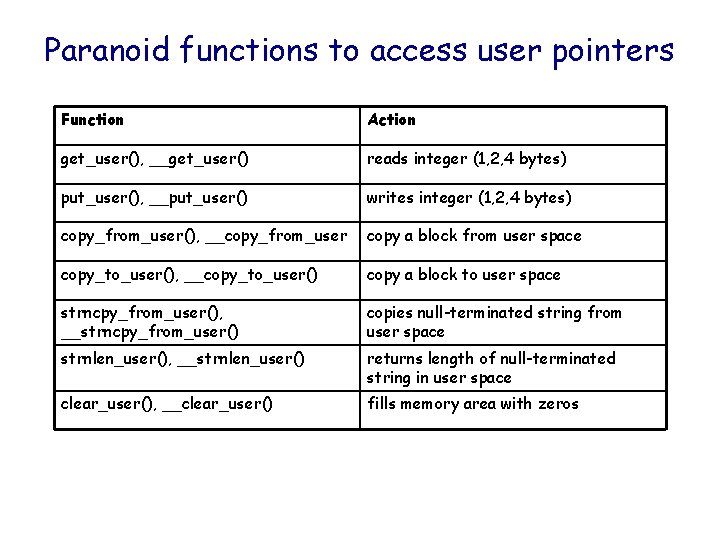 Paranoid functions to access user pointers

| Function | Action |
|---|---|
| get_user(), __get_user() | reads integer (1,2,4 bytes) |
| put_user(), __put_user() | writes integer (1,2,4 bytes) |
| copy_from_user(), __copy_from_user | copy a block from user space |
| copy_to_user(), __copy_to_user() | copy a block to user space |
| strncpy_from_user(), __strncpy_from_user() | copies null-terminated string from user space |
| strnlen_user(), __strnlen_user() | returns length of null-terminated string in user space |
| clear_user(), __clear_user() | fills memory area with zeros |